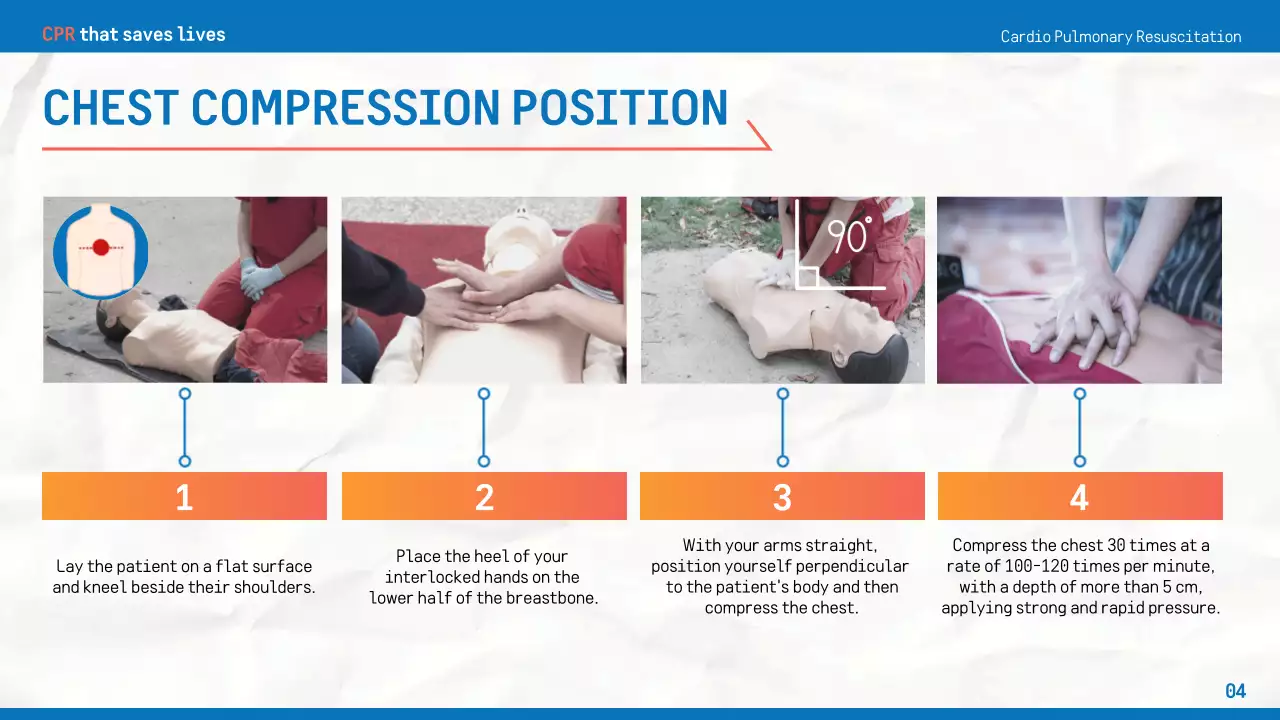 CPR that saves lives

Cardio Pulmonary Resuscitation

CHEST COMPRESSION POSITION

90°

1

Lay the patient on a flat surface and kneel beside their shoulders.

2

Place the heel of your interlocked hands on the lower half of the breastbone.

3

With your arms straight, position yourself perpendicular to the patient's body and then compress the chest.

4

Compress the chest 30 times at a rate of 100-120 times per minute, with a depth of more than 5 cm, applying strong and rapid pressure.

04